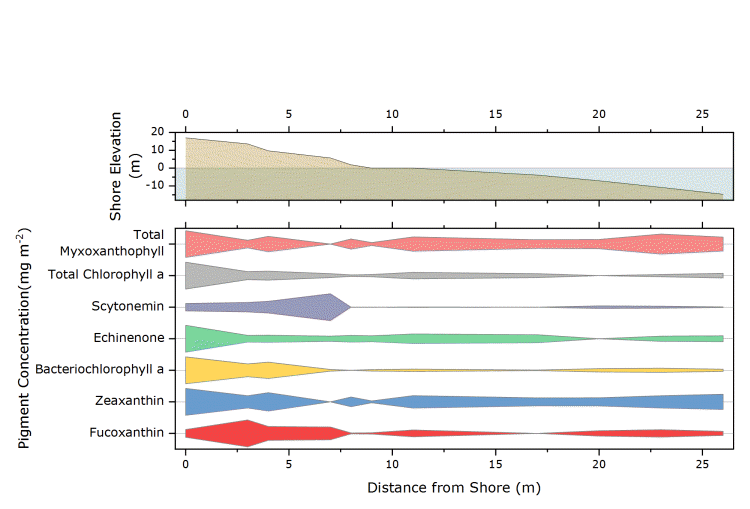 0 5 10 15 20 25

Shore Elevation (m)

20
10
0
-10

Pigment Concentration(mg m$^{-2}$)

Total Myxoxanthophyll
Total Chlorophyll a
Scytonemin
Echinenone
Bacteriochlorophyll a
Zeaxanthin
Fucoxanthin

0 5 10 15 20 25

Distance from Shore (m)